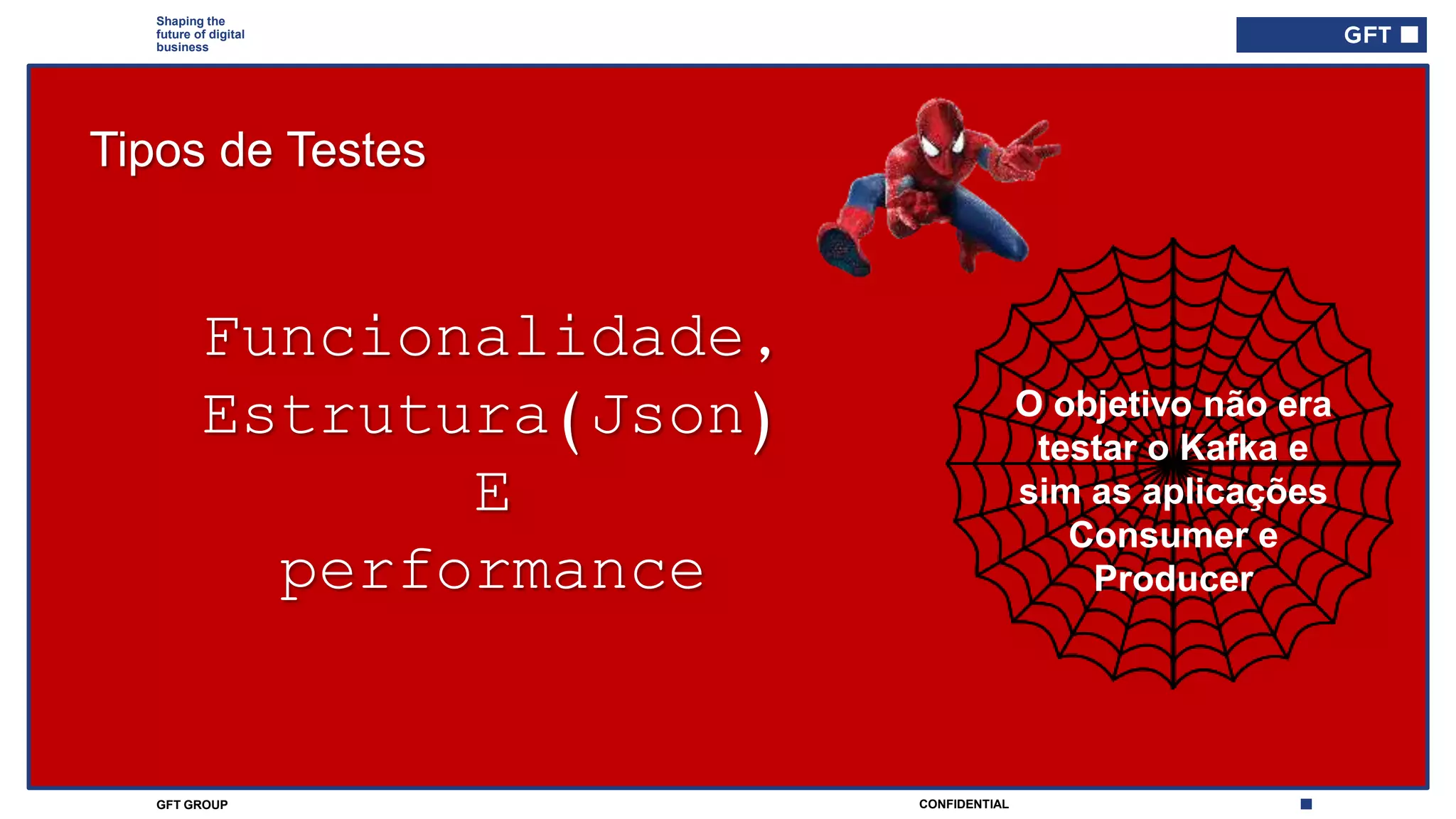 Shaping the future of digital business

GFT

Tipos de Testes

Funcionalidade, Estrutura(Json) E performance

O objetivo não era testar o Kafka e sim as aplicações Consumer e Producer

GFT GROUP

CONFIDENTIAL